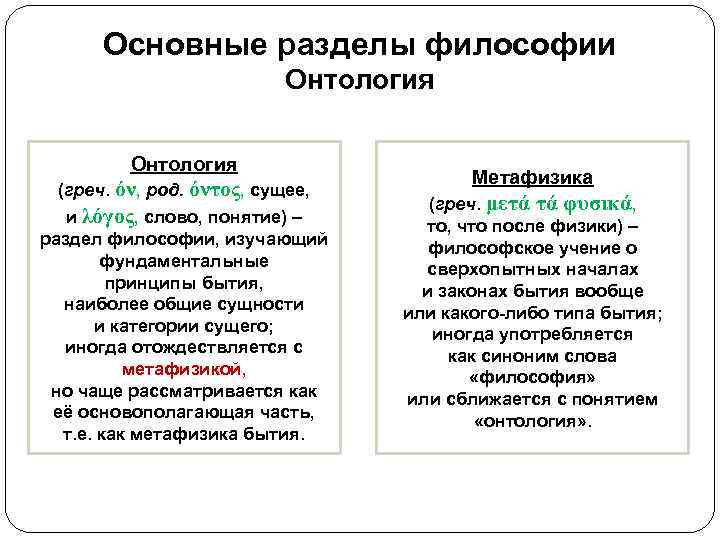 Основные разделы философии
Онтология

Онтология
(греч. όν, род. όντος, сущее, и λόγος, слово, понятие) – раздел философии, изучающий фундаментальные принципы бытия, наиболее общие сущности и категории сущего; иногда отождествляется с метафизикой, но чаще рассматривается как её основополагающая часть, т.е. как метафизика бытия.

Метафизика
(греч. μετά τά φυσικά, то, что после физики) – философское учение о сверхопытных началах и законах бытия вообще или какого-либо типа бытия; иногда употребляется как синоним слова «философия» или сближается с понятием «онтология».